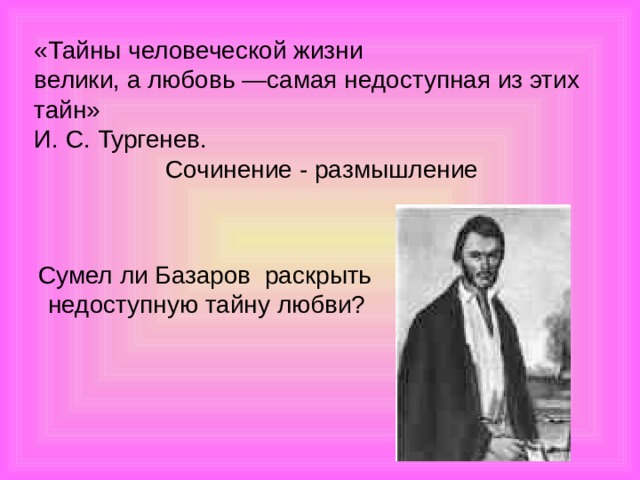 «Тайны человеческой жизни
велики, а любовь —самая недоступная из этих тайн»
И. С. Тургенев.

Сочинение - размышление

Сумел ли Базаров раскрыть недоступную тайну любви?